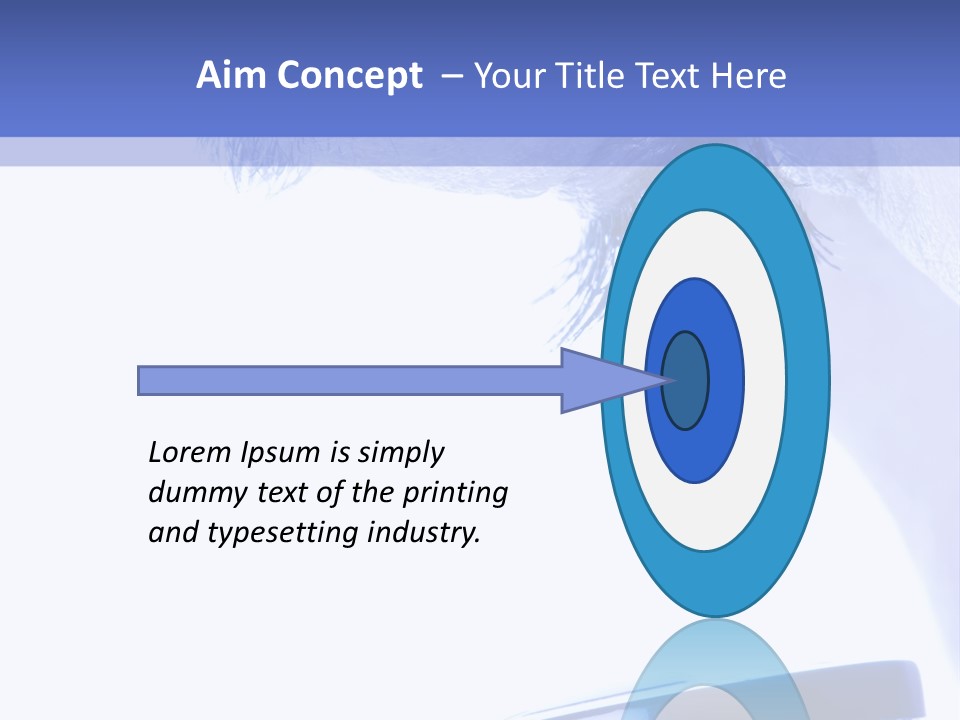 Aim Concept – Your Title Text Here

Lorem Ipsum is simply dummy text of the printing and typesetting industry.